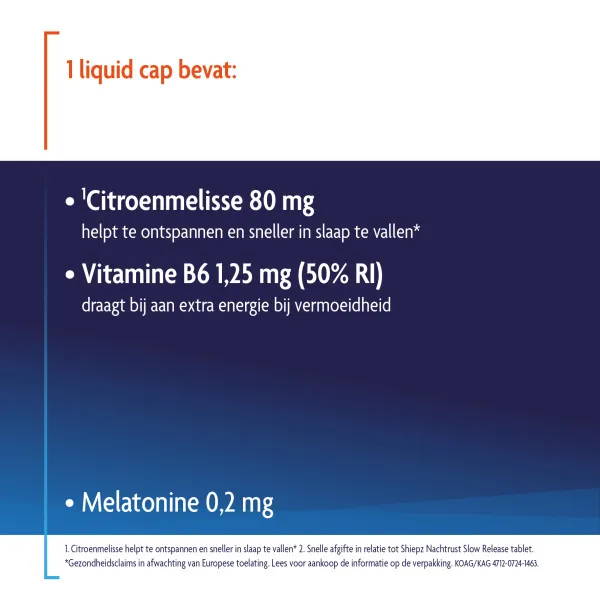 1 liquid cap bevat:

• $^1$Citroenmelisse 80 mg
helpt te ontspannen en sneller in slaap te vallen*

• Vitamine B6 1,25 mg (50% RI)
draagt bij aan extra energie bij vermoeidheid

• Melatonine 0,2 mg

1. Citroenmelisse helpt te ontspannen en sneller in slaap te vallen* 2. Snelle afgifte in relatie tot Shiepz Nachtrust Slow Release tablet.
*Gezondheidsclaims in afwachting van Europese toelating. Lees voor aankoop de informatie op de verpakking. KOAG/KAG 4712-0724-1463.